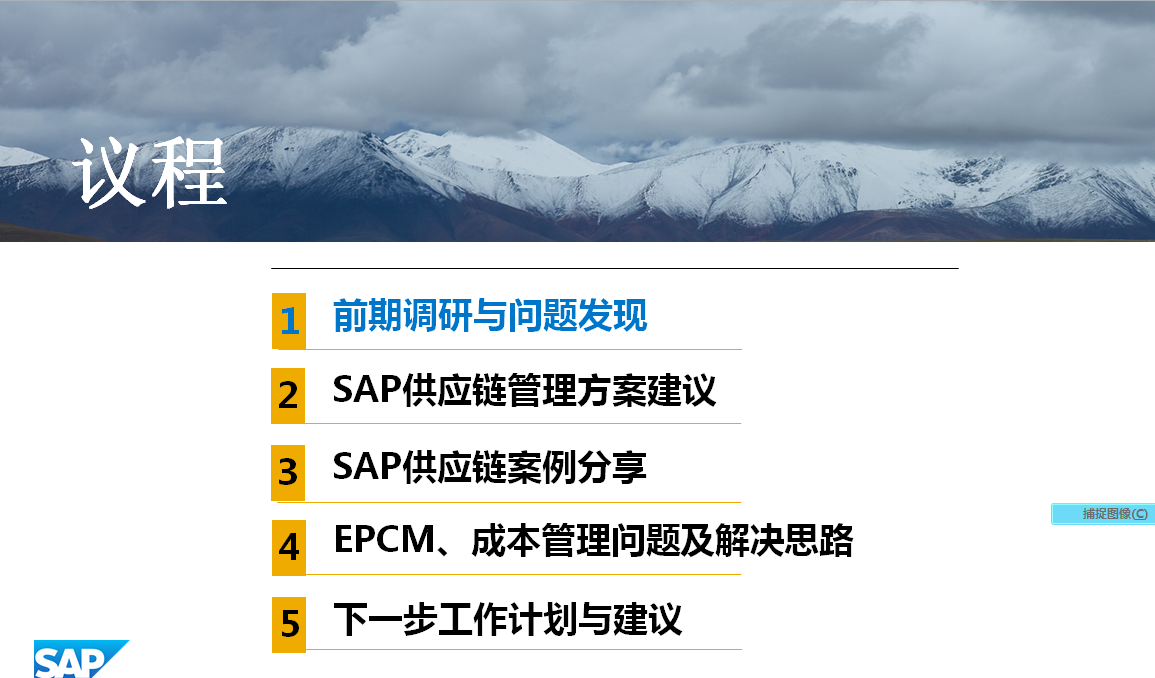 议程

1 前期调研与问题发现

2 SAP供应链管理方案建议

3 SAP供应链案例分享

4 EPCM、成本管理问题及解决思路

5 下一步工作计划与建议

捕捉图像(C)

SAP